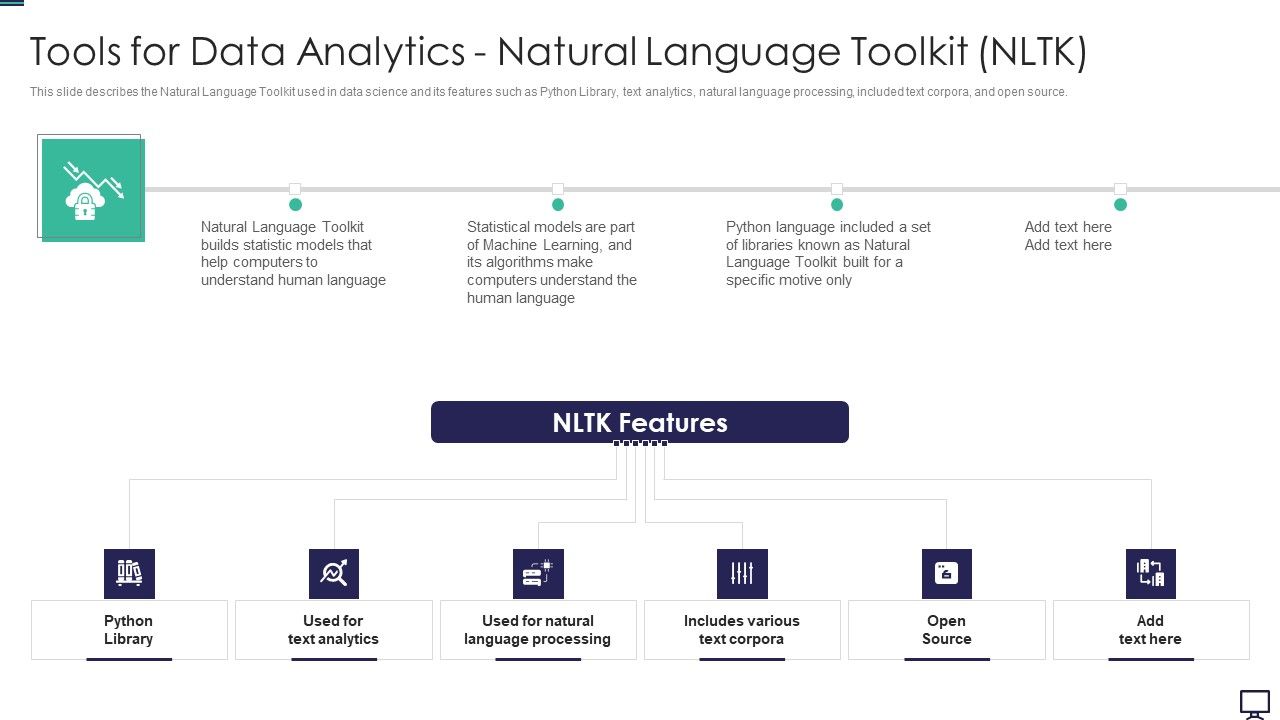 Tools for Data Analytics - Natural Language Toolkit (NLTK)

This slide describes the Natural Language Toolkit used in data science and its features such as Python Library, text analytics, natural language processing, included text corpora, and open source.

Natural Language Toolkit builds statistic models that help computers to understand human language

Statistical models are part of Machine Learning, and its algorithms make computers understand the human language

Python language included a set of libraries known as Natural Language Toolkit built for a specific motive only

Add text here
Add text here

NLTK Features

Python Library

Used for text analytics

Used for natural language processing

Includes various text corpora

Open Source

Add text here